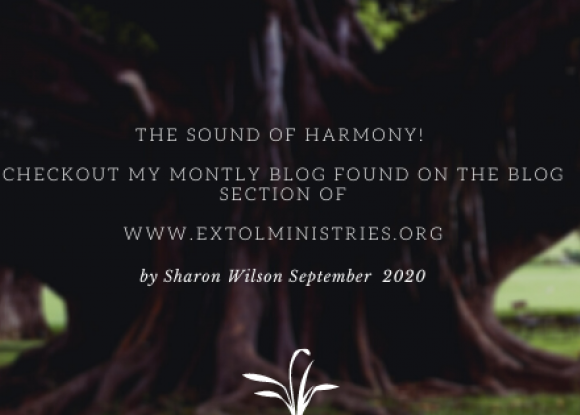 THE SOUND OF HARMONY!

CHECKOUT MY MONTLY BLOG FOUND ON THE BLOG SECTION OF

WWW.EXTOLMINISTRIES.ORG

by Sharon Wilson September 2020